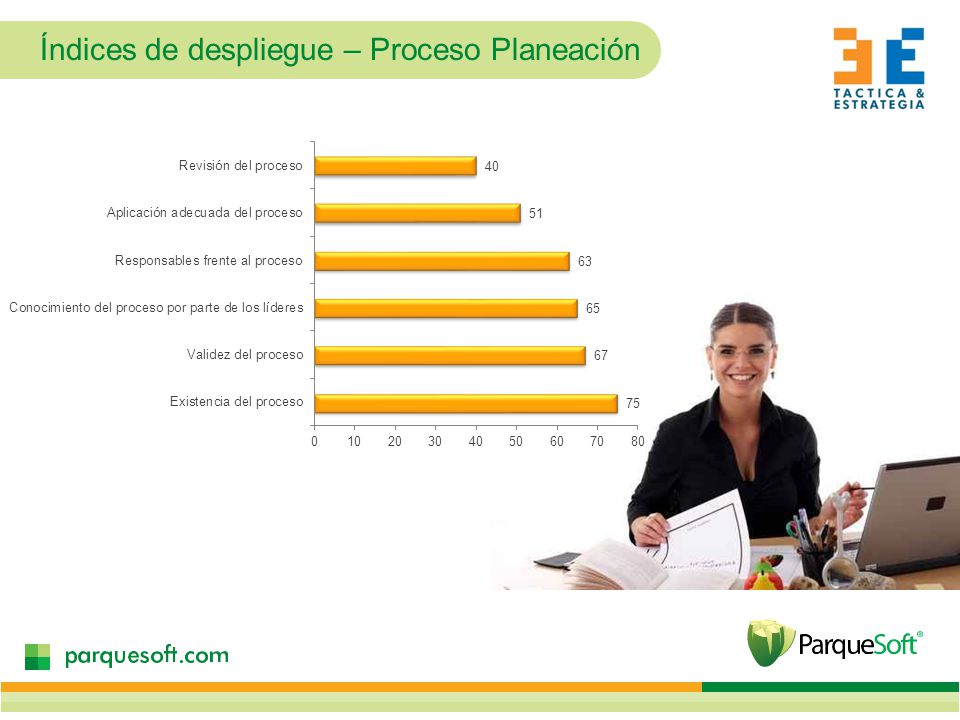 Índices de despliegue – Proceso Planeación

3E
TACTICA &
ESTRATEGIA

Revisión del proceso 40
Aplicación adecuada del proceso 51
Responsables frente al proceso 63
Conocimiento del proceso por parte de los líderes 65
Validez del proceso 67
Existencia del proceso 75

0 10 20 30 40 50 60 70 80

parquesoft.com

ParqueSoft®